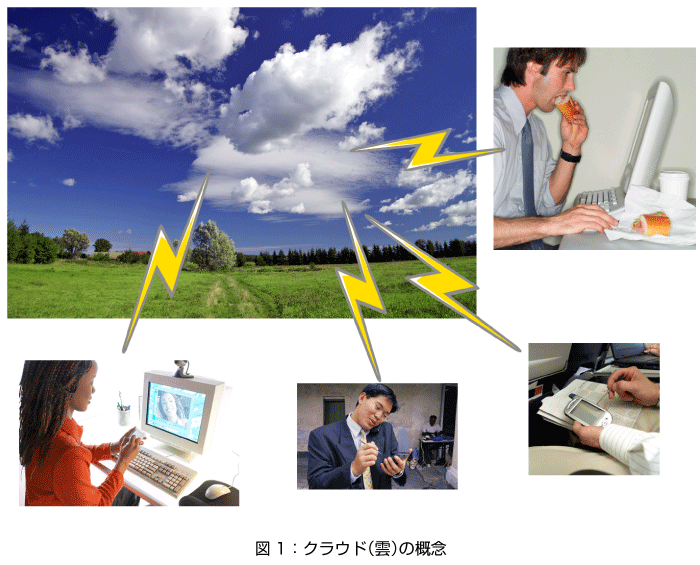 図 1：クラウド(雲)の概念